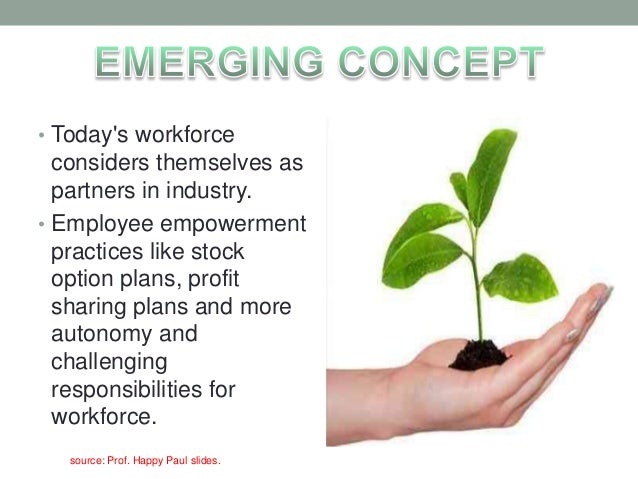 EMERGING CONCEPT

• Today's workforce considers themselves as partners in industry.
• Employee empowerment practices like stock option plans, profit sharing plans and more autonomy and challenging responsibilities for workforce.

source: Prof. Happy Paul slides.